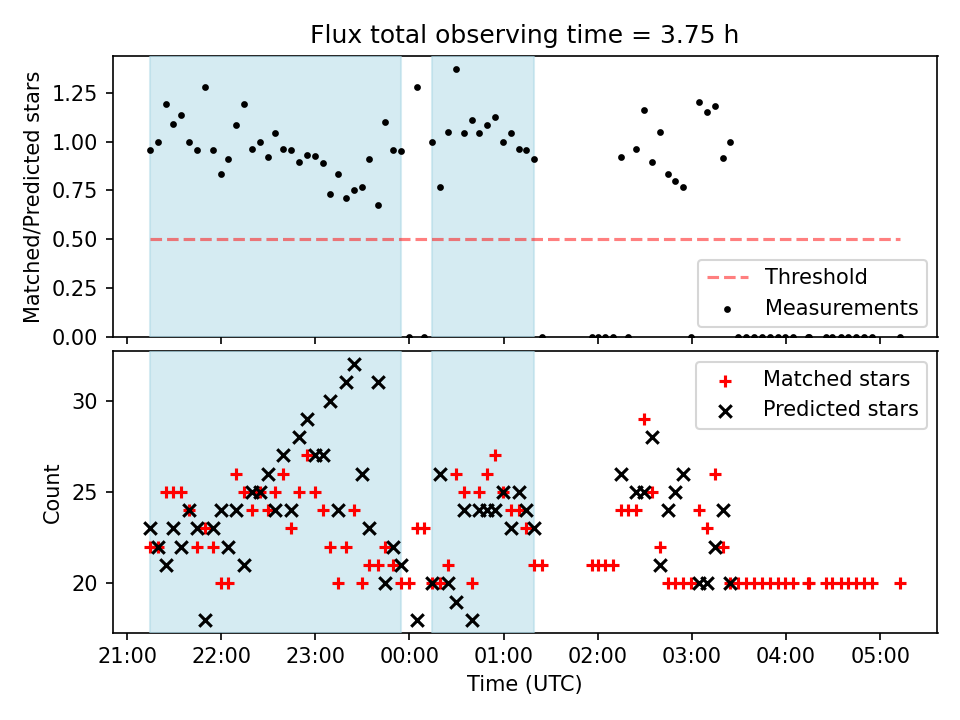 Flux total observing time = 3.75 h

Matched/Predicted stars

1.25
1.00
0.75
0.50
0.25
0.00

Threshold
Measurements

Count

30
25
20

Matched stars
Predicted stars

21:00 22:00 23:00 00:00 01:00 02:00 03:00 04:00 05:00

Time (UTC)